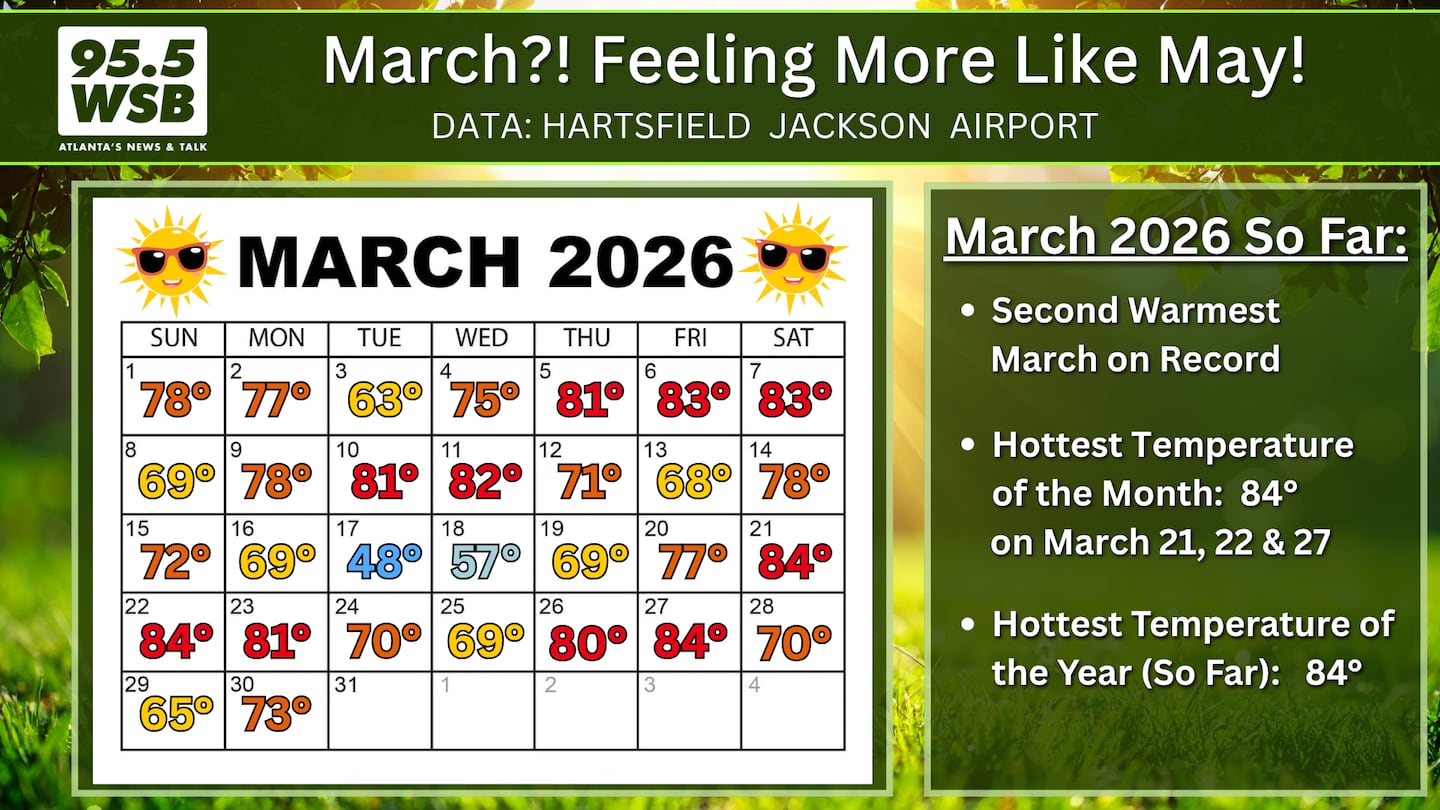 95.5 WSB
ATLANTA'S NEWS & TALK

March?! Feeling More Like May!
DATA: HARTSFIELD JACKSON AIRPORT

MARCH 2026

| SUN | MON | TUE | WED | THU | FRI | SAT |
|---|---|---|---|---|---|---|
| 1 78° | 2 77° | 3 63° | 4 75° | 5 81° | 6 83° | 7 83° |
| 8 69° | 9 78° | 10 81° | 11 82° | 12 71° | 13 68° | 14 78° |
| 15 72° | 16 69° | 17 48° | 18 57° | 19 69° | 20 77° | 21 84° |
| 22 84° | 23 81° | 24 70° | 25 69° | 26 80° | 27 84° | 28 70° |
| 29 65° | 30 73° | 31 | 1 | 2 | 3 | 4 |

March 2026 So Far:

• Second Warmest March on Record

• Hottest Temperature of the Month: 84° on March 21, 22 & 27

• Hottest Temperature of the Year (So Far): 84°